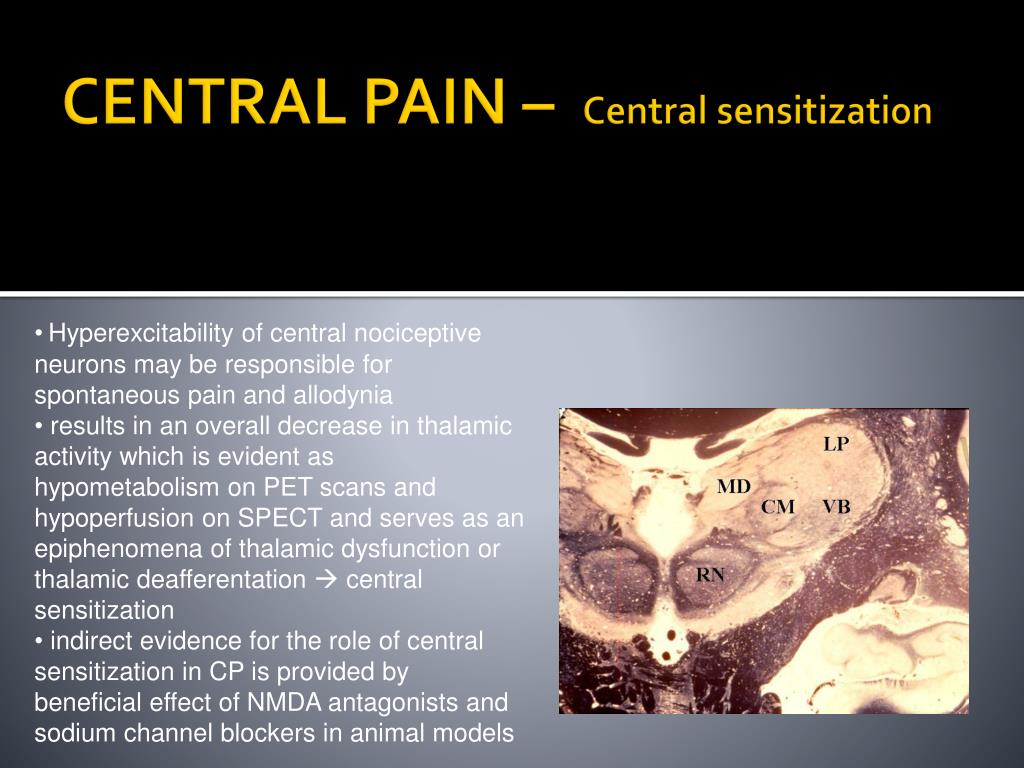 CENTRAL PAIN – Central sensitization

• Hyperexcitability of central nociceptive neurons may be responsible for spontaneous pain and allodynia
• results in an overall decrease in thalamic activity which is evident as hypometabolism on PET scans and hypoperfusion on SPECT and serves as an epiphenomena of thalamic dysfunction or thalamic deafferentation → central sensitization
• indirect evidence for the role of central sensitization in CP is provided by beneficial effect of NMDA antagonists and sodium channel blockers in animal models

LP
MD
CM
VB
RN